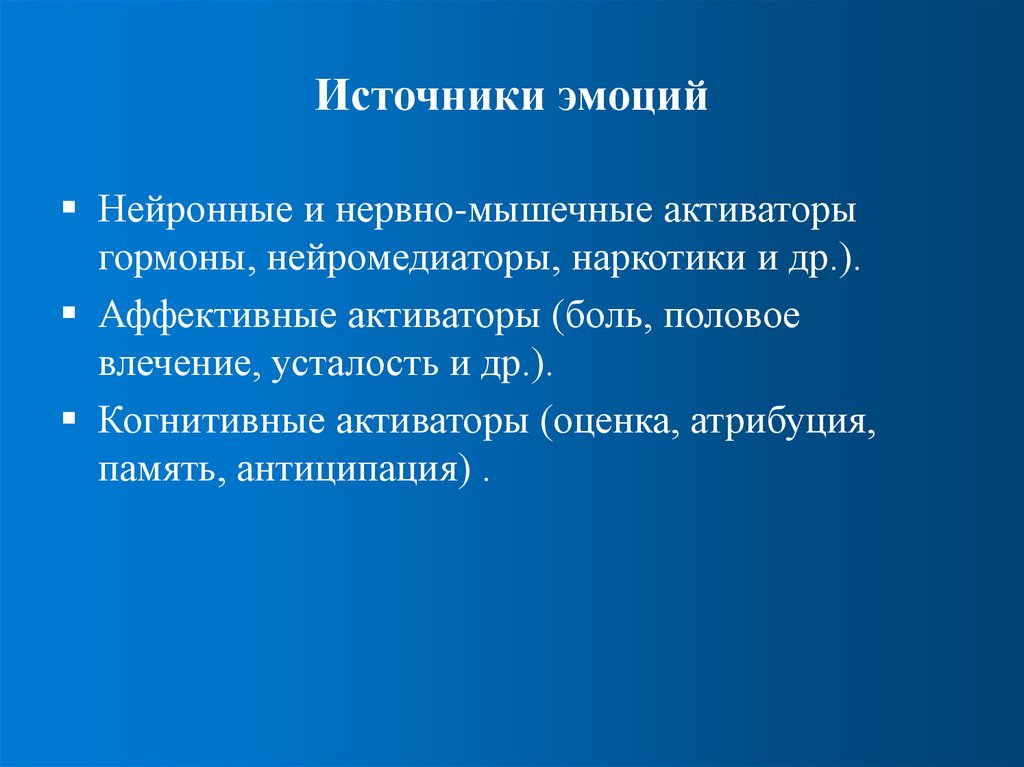 Источники эмоций

▪ Нейронные и нервно-мышечные активаторы гормоны, нейромедиаторы, наркотики и др.).

▪ Аффективные активаторы (боль, половое влечение, усталость и др.).

▪ Когнитивные активаторы (оценка, атрибуция, память, антиципация) .